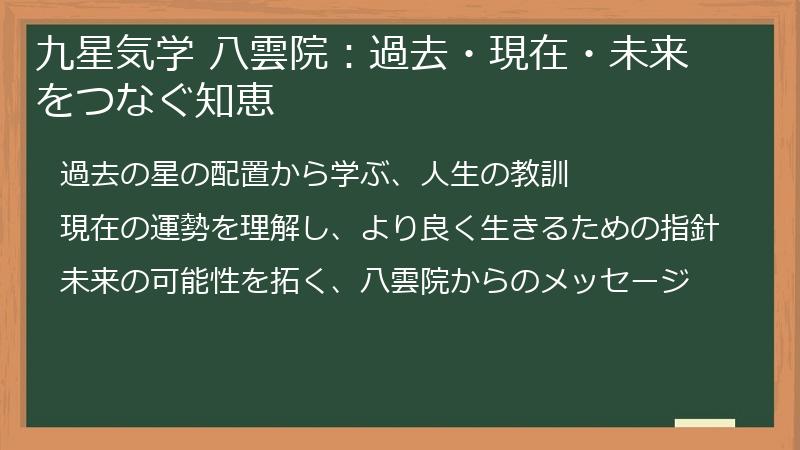 九星気学 八雲院：過去・現在・未来をつなぐ知恵

過去の星の配置から学ぶ、人生の教訓

現在の運勢を理解し、より良く生きるための指針

未来の可能性を拓く、八雲院からのメッセージ